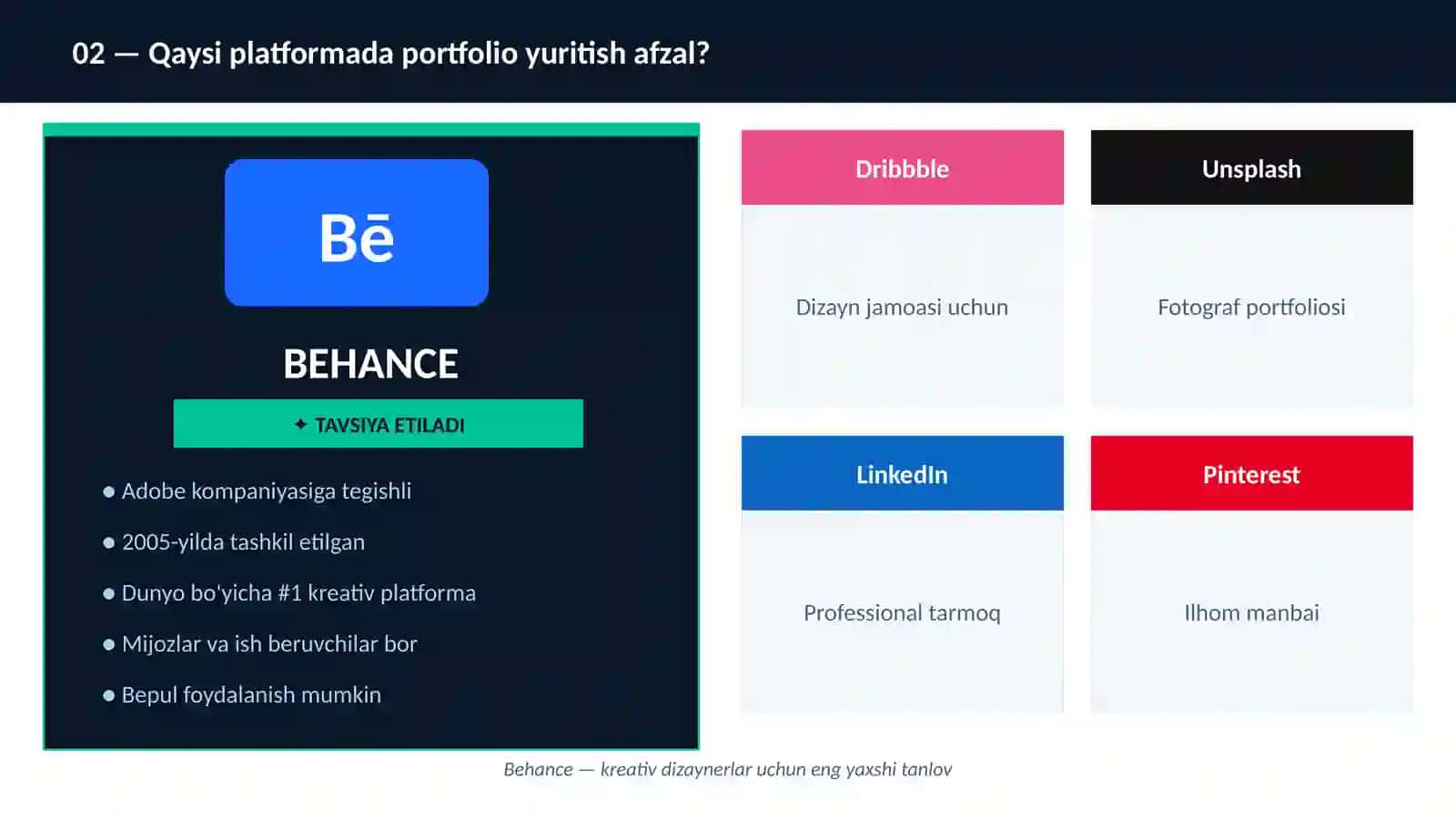 02 — Qaysi platformada portfolio yuritish afzal?

Bē

BEHANCE

✦ TAVSIYA ETILADI

● Adobe kompaniyasiga tegishli

● 2005-yilda tashkil etilgan

● Dunyo bo'yicha #1 kreativ platforma

● Mijozlar va ish beruvchilar bor

● Bepul foydalanish mumkin

Dribbble

Dizayn jamoasi uchun

Unsplash

Fotograf portfoliosi

LinkedIn

Professional tarmoq

Pinterest

Ilhom manbai

Behance — kreativ dizaynerlar uchun eng yaxshi tanlov